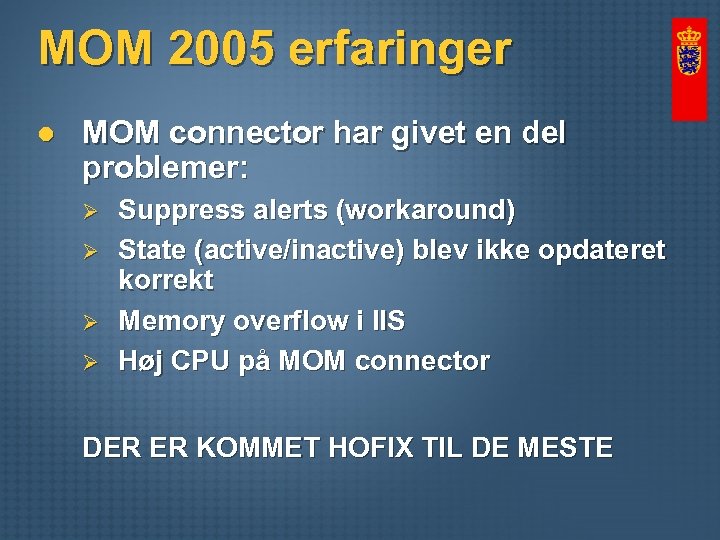 MOM 2005 erfaringer

● MOM connector har givet en del problemer:

➢ Suppress alerts (workaround)

➢ State (active/inactive) blev ikke opdateret korrekt

➢ Memory overflow i IIS

➢ Høj CPU på MOM connector

DER ER KOMMET HOFIX TIL DE MESTE